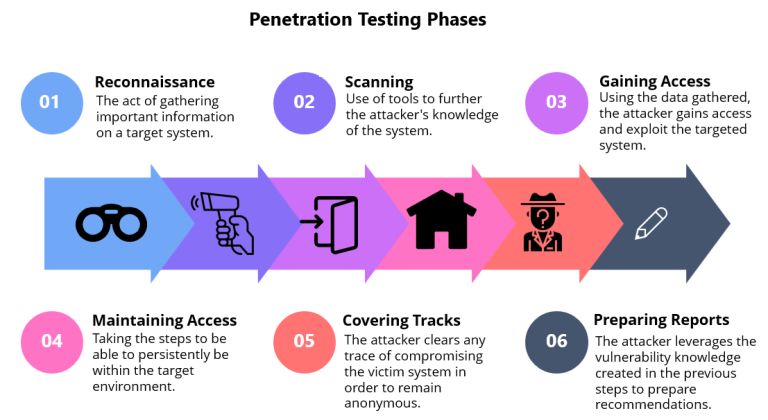 Penetration Testing Phases

01
Reconnaissance
The act of gathering important information on a target system.

02
Scanning
Use of tools to further the attacker's knowledge of the system.

03
Gaining Access
Using the data gathered, the attacker gains access and exploit the targeted system.

04
Maintaining Access
Taking the steps to be able to persistently be within the target environment.

05
Covering Tracks
The attacker clears any trace of compromising the victim system in order to remain anonymous.

06
Preparing Reports
The attacker leverages the vulnerability knowledge created in the previous steps to prepare recommendations.